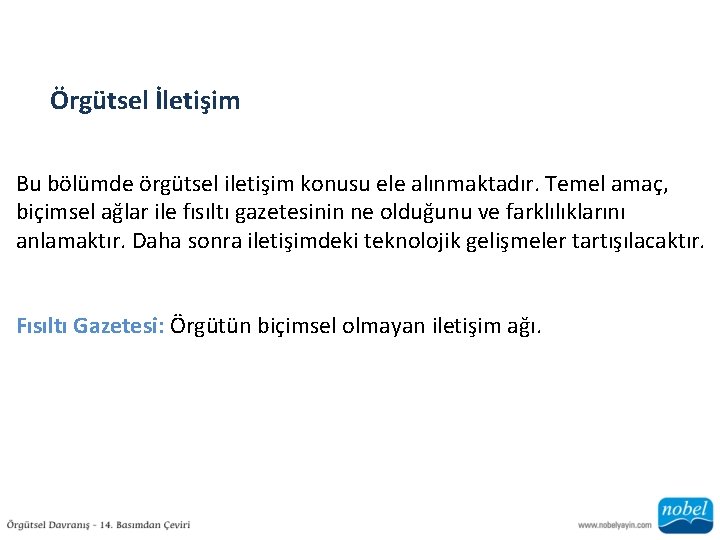 Örgütsel İletişim

Bu bölümde örgütsel iletişim konusu ele alınmaktadır. Temel amaç, biçimsel ağlar ile fısıltı gazetesinin ne olduğunu ve farklılıklarını anlamaktır. Daha sonra iletişimdeki teknolojik gelişmeler tartışılacaktır.

Fısıltı Gazetesi: Örgütün biçimsel olmayan iletişim ağı.

Örgütsel Davranış - 14. Basımdan Çeviri

www.nobelyayin.com

nobel